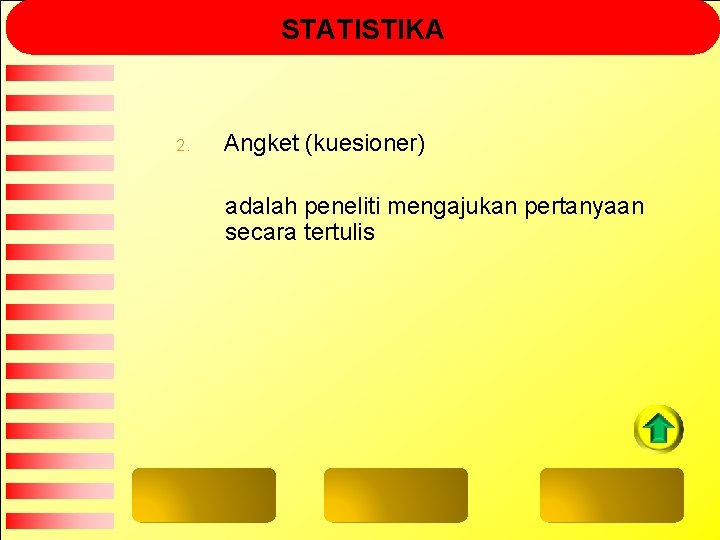 STATISTIKA

2. Angket (kuesioner)

adalah peneliti mengajukan pertanyaan secara tertulis